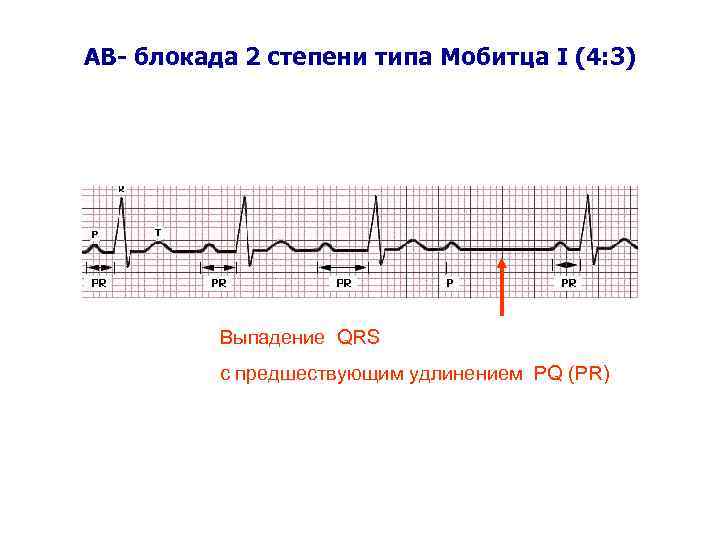 АВ- блокада 2 степени типа Мобитца I (4:3)

R
P
T
PR
PR
PR
P
PR

Выпадение QRS
с предшествующим удлинением PQ (PR)